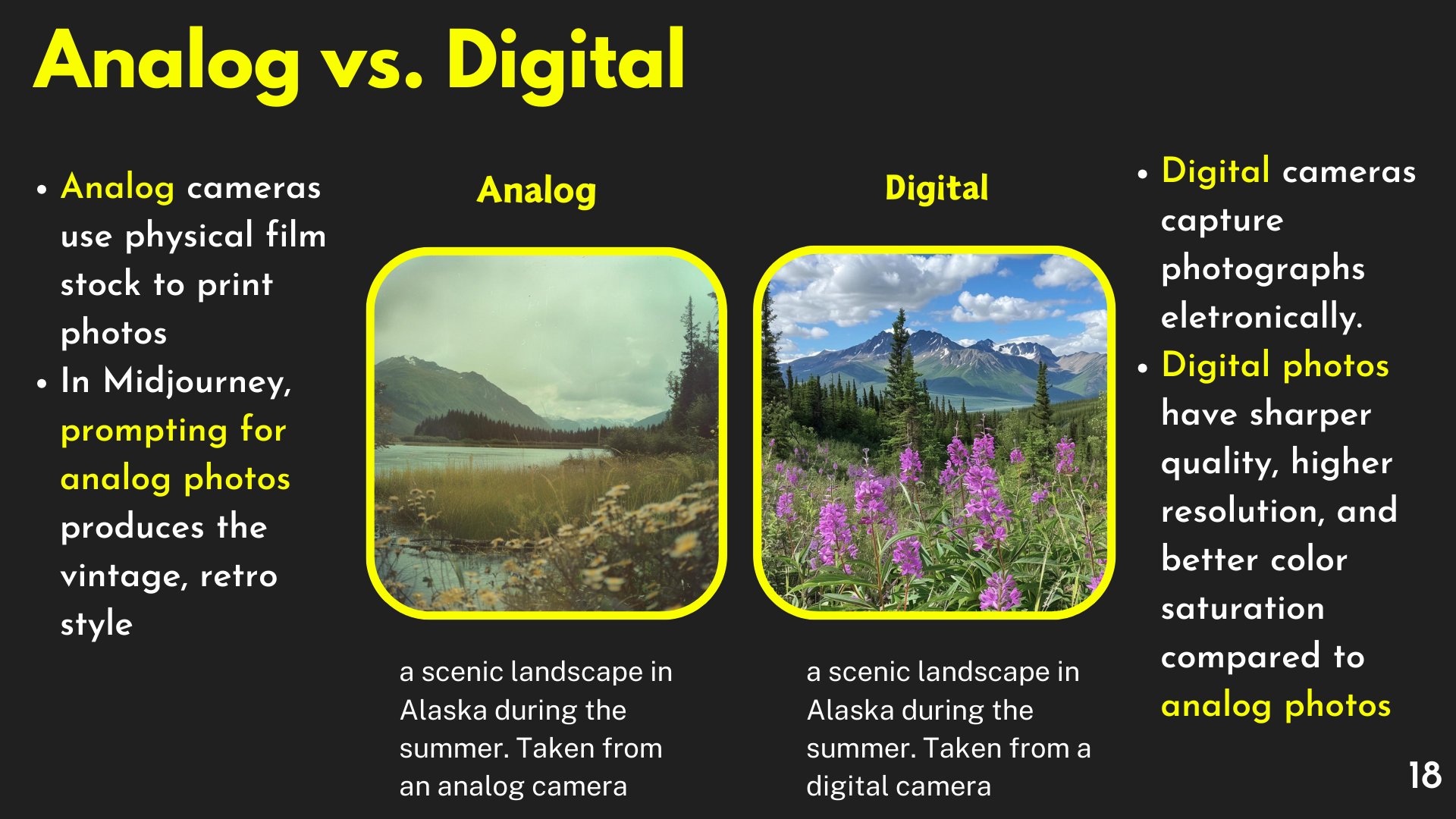 Analog vs. Digital

• Analog cameras use physical film stock to print photos
• In Midjourney, prompting for analog photos produces the vintage, retro style

Analog

a scenic landscape in Alaska during the summer. Taken from an analog camera

Digital

a scenic landscape in Alaska during the summer. Taken from a digital camera

• Digital cameras capture photographs eletronically.
• Digital photos have sharper quality, higher resolution, and better color saturation compared to analog photos

18